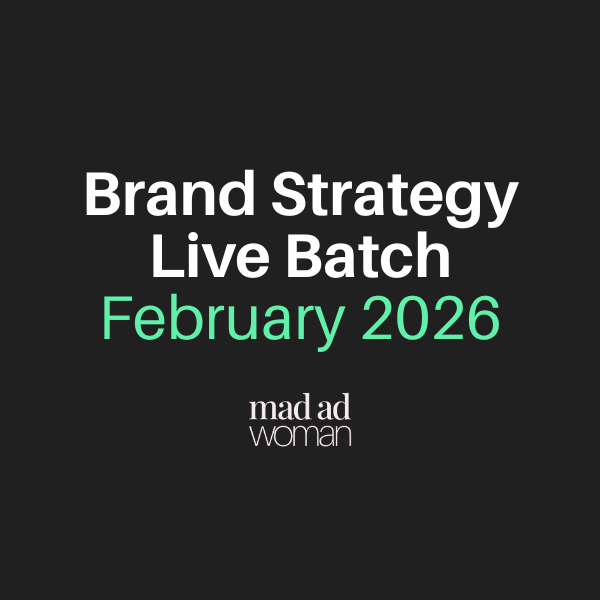 Brand Strategy Live Batch
February 2026

mad ad
woman